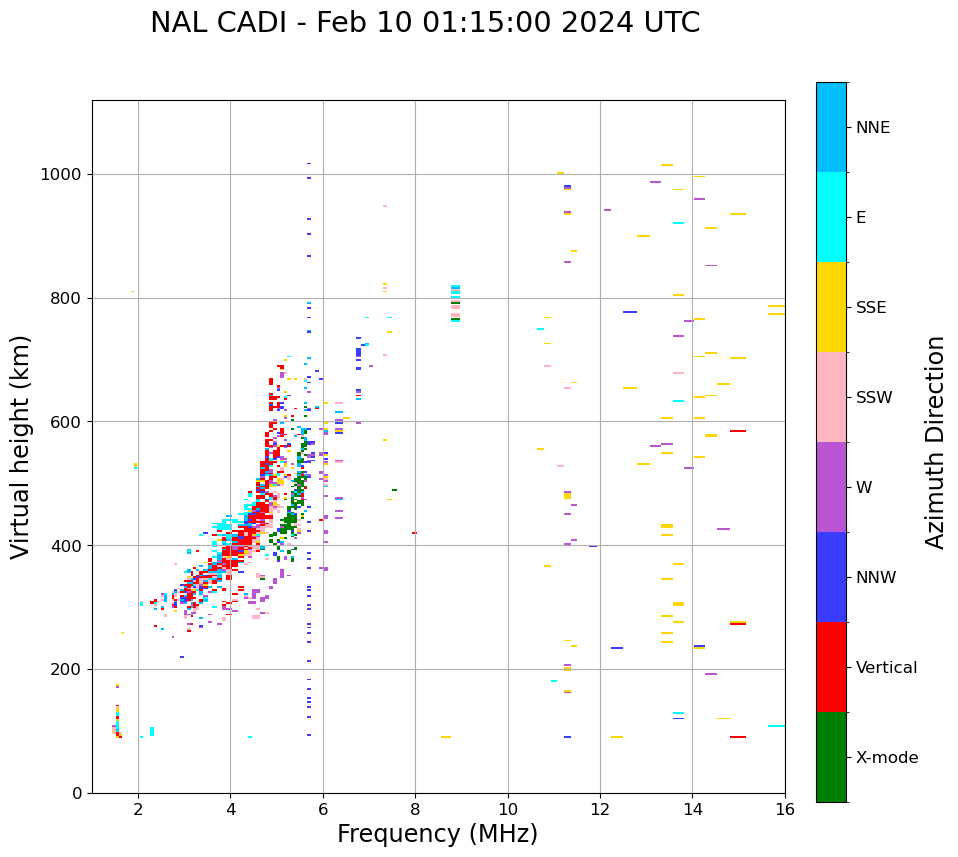 NAL CADI - Feb 10 01:15:00 2024 UTC

Virtual height (km)

1000
800
600
400
200
0

2
4
6
8
10
12
14
16

Frequency (MHz)

NNE
E
SSE
SSW
W
NNW
Vertical
X-mode

Azimuth Direction